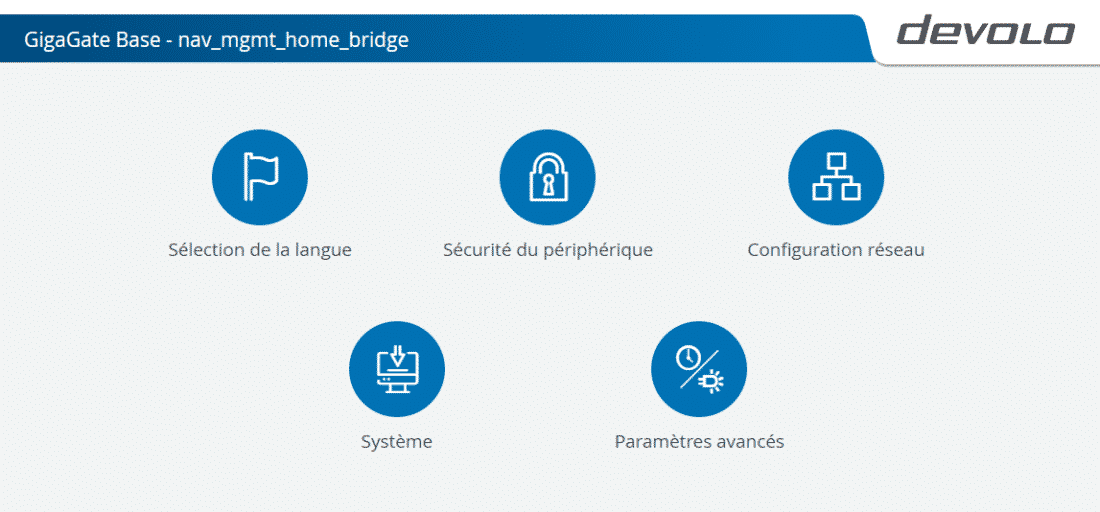 GigaGate Base - nav_mgmt_home_bridge

devolo

Sélection de la langue

Sécurité du périphérique

Configuration réseau

Système

Paramètres avancés